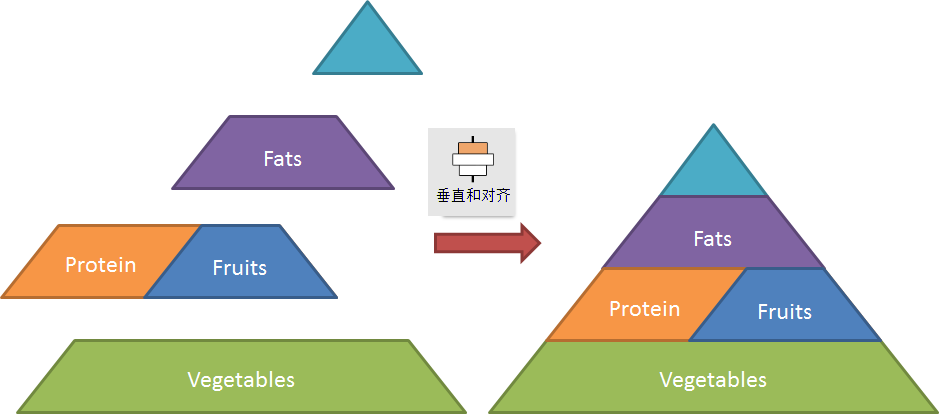 Fats

Protein

Fruits

Vegetables

垂直和对齐

Fats

Protein

Fruits

Vegetables